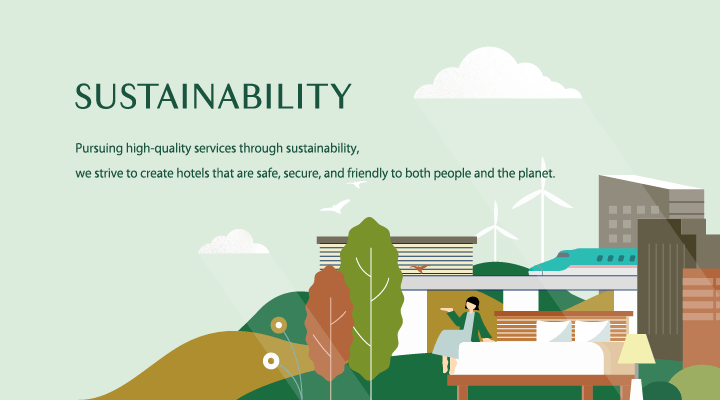 SUSTAINABILITY

Pursuing high-quality services through sustainability, we strive to create hotels that are safe, secure, and friendly to both people and the planet.